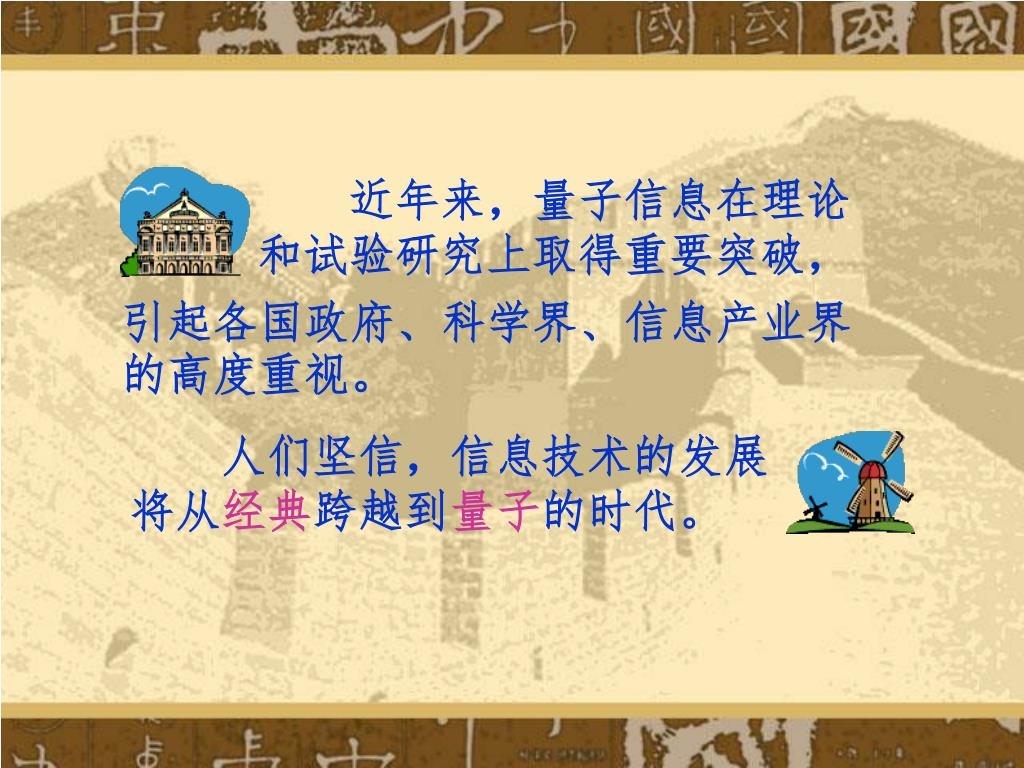 近年来，量子信息在理论和试验研究上取得重要突破，引起各国政府、科学界、信息产业界的高度重视。

人们坚信，信息技术的发展将从经典跨越到量子的时代。